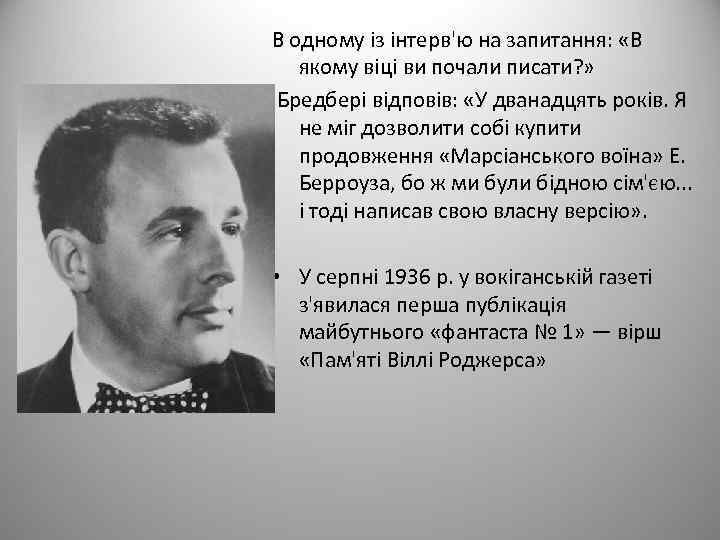 В одному із інтерв'ю на запитання: «В якому віці ви почали писати?»

Бредбері відповів: «У дванадцять років. Я не міг дозволити собі купити продовження «Марсіанського воїна» Е. Берроуза, бо ж ми були бідною сім'єю... і тоді написав свою власну версію».

• У серпні 1936 р. у вокіганській газеті з'явилася перша публікація майбутнього «фантаста № 1» — вірш «Пам'яті Віллі Роджерса»